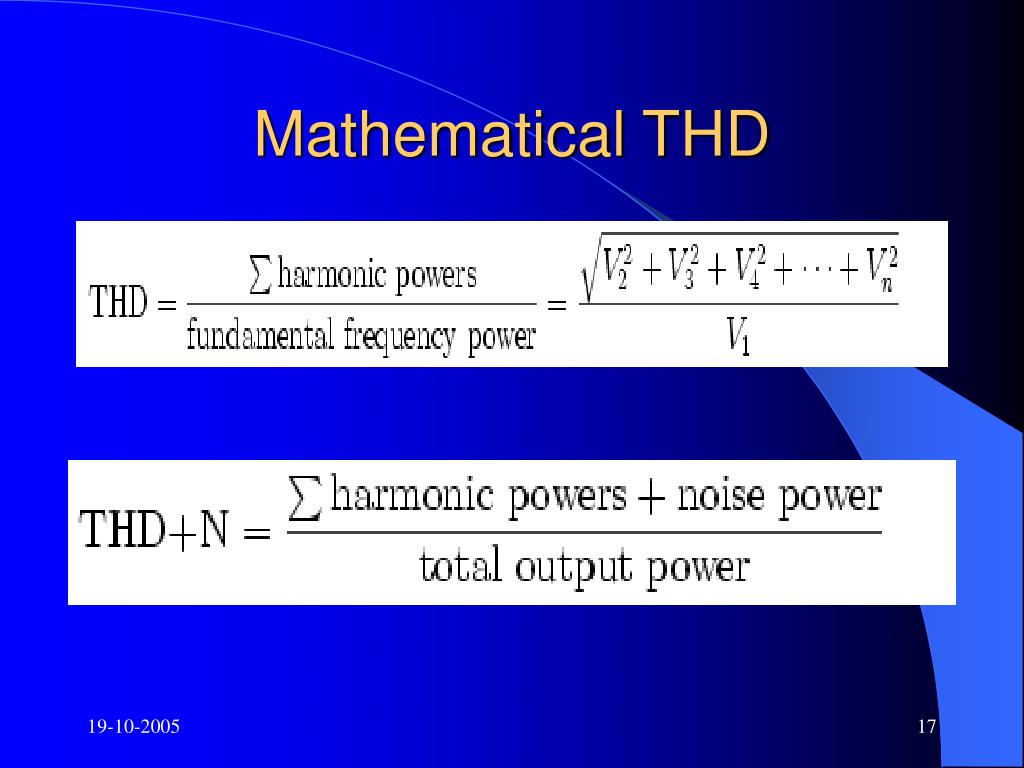 Mathematical THD

$\text{THD} = \frac{\sum \text{harmonic powers}}{\text{fundamental frequency power}} = \frac{\sqrt{V_2^2 + V_3^2 + V_4^2 + \cdots + V_n^2}}{V_1}$

$\text{THD+N} = \frac{\sum \text{harmonic powers} + \text{noise power}}{\text{total output power}}$

19-10-2005

17